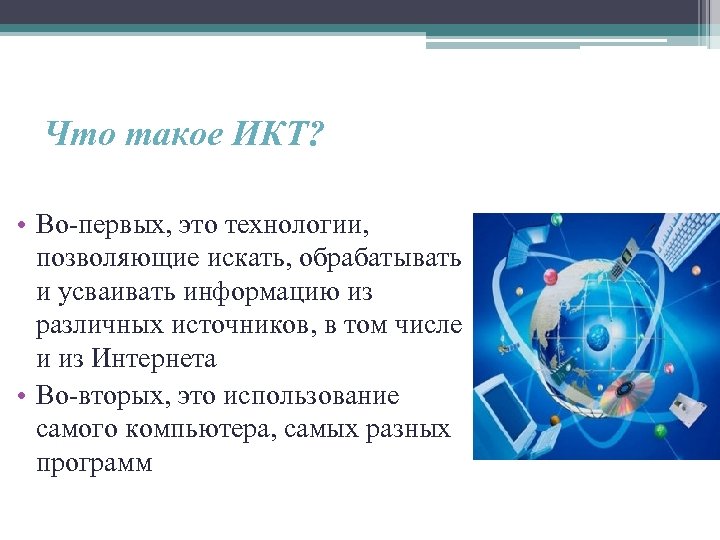 Что такое ИКТ?

• Во-первых, это технологии, позволяющие искать, обрабатывать и усваивать информацию из различных источников, в том числе и из Интернета

• Во-вторых, это использование самого компьютера, самых разных программ